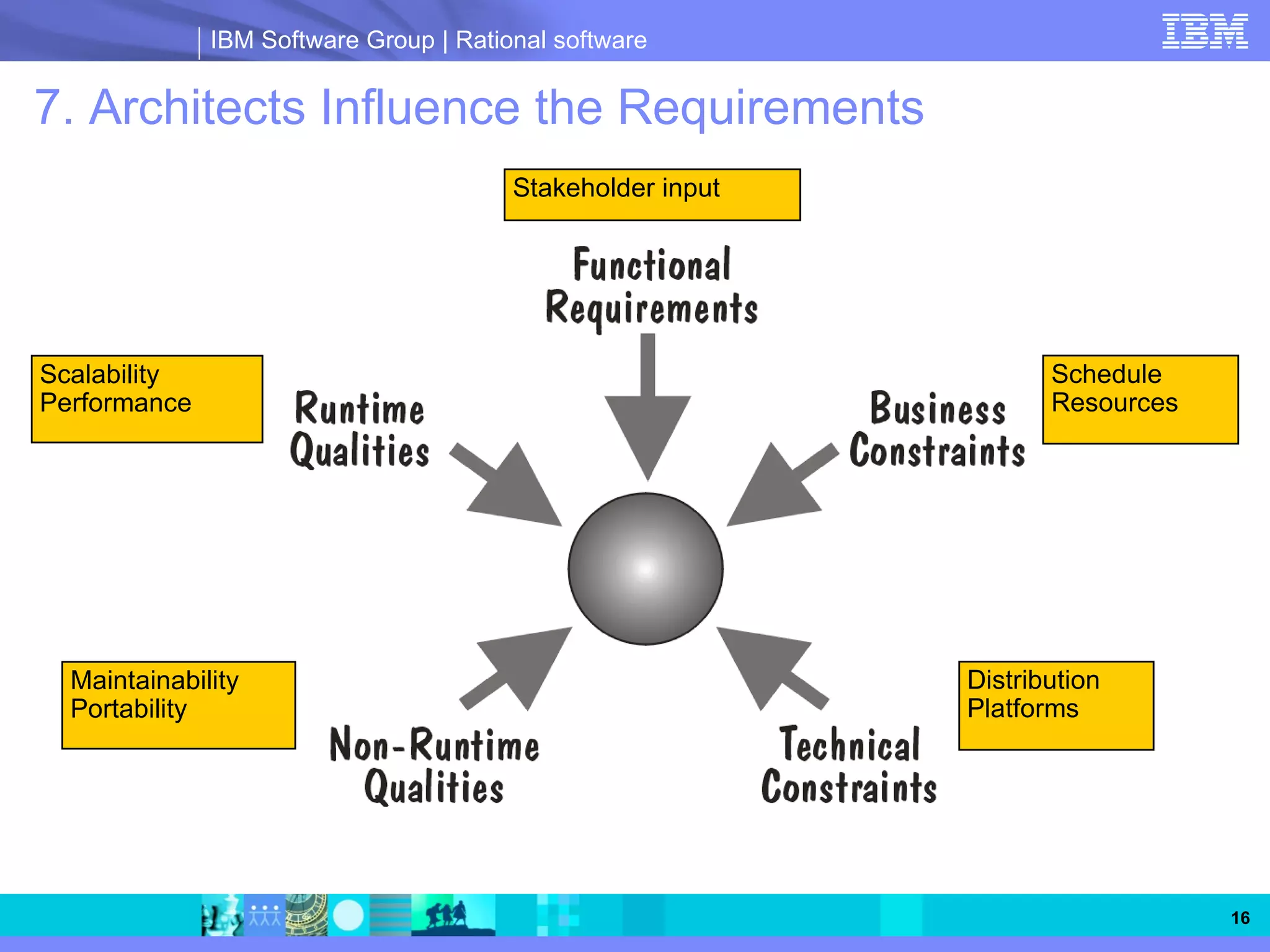 IBM Software Group | Rational software

IBM

7. Architects Influence the Requirements

Stakeholder input

Functional Requirements

Scalability Performance

Runtime Qualities

Business Constraints

Schedule Resources

Maintainability Portability

Non-Runtime Qualities

Technical Constraints

Distribution Platforms

16